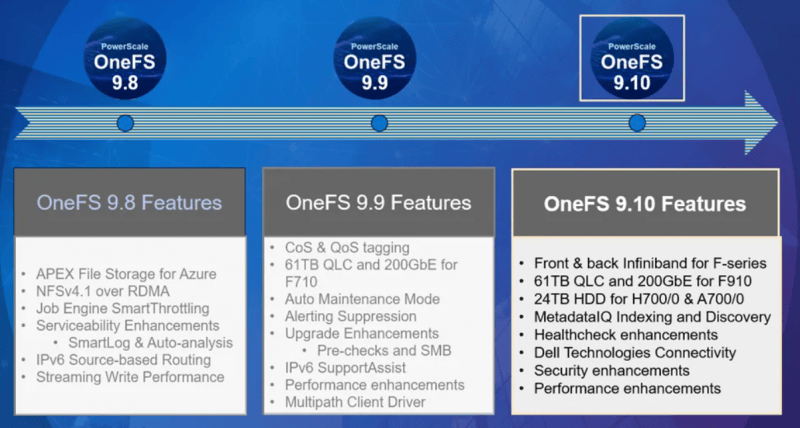 PowerScale
OneFS
9.8

PowerScale
OneFS
9.9

PowerScale
OneFS
9.10

OneFS 9.8 Features

- APEX File Storage for Azure
- NFSv4.1 over RDMA
- Job Engine SmartThrottling
- Serviceability Enhancements
  - SmartLog & Auto-analysis
- IPv6 Source-based Routing
- Streaming Write Performance

OneFS 9.9 Features

- CoS & QoS tagging
- 61TB QLC and 200GbE for F710
- Auto Maintenance Mode
- Alerting Suppression
- Upgrade Enhancements
  - Pre-checks and SMB
- IPv6 SupportAssist
- Performance enhancements
- Multipath Client Driver

OneFS 9.10 Features

- Front & back Infiniband for F-series
- 61TB QLC and 200GbE for F910
- 24TB HDD for H700/0 & A700/0
- MetadataIQ Indexing and Discovery
- Healthcheck enhancements
- Dell Technologies Connectivity
- Security enhancements
- Performance enhancements